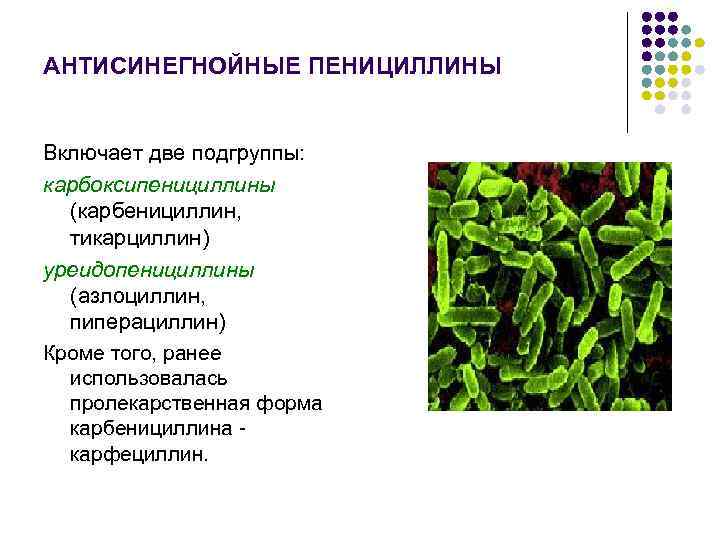 АНТИСИНЕГНОЙНЫЕ ПЕНИЦИЛЛИНЫ

Включает две подгруппы:

карбоксипенициллины (карбенициллин, тикарциллин)

уреидопенициллины (азлоциллин, пиперациллин)

Кроме того, ранее использовалась пролекарственная форма карбенициллина - карфециллин.